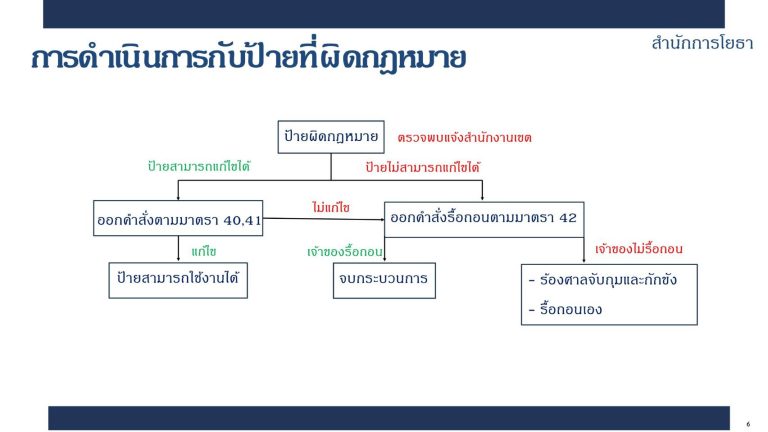 การดำเนินการกับป้ายที่ผิดกฎหมาย

สำนักการโยธา

ป้ายผิดกฎหมาย

ตรวจพบแจ้งสำนักงานเขต

ป้ายสามารถแก้ไขได้

ป้ายไม่สามารถแก้ไขได้

ออกคำสั่งตามมาตรา 40,41

ไม่แก้ไข

ออกคำสั่งรื้อถอนตามมาตรา 42

แก้ไข

เจ้าของรื้อถอน

เจ้าของไม่รื้อถอน

ป้ายสามารถใช้งานได้

จบกระบวนการ

- ร้องศาลจับกุมและกักขัง
- รื้อถอนเอง

6